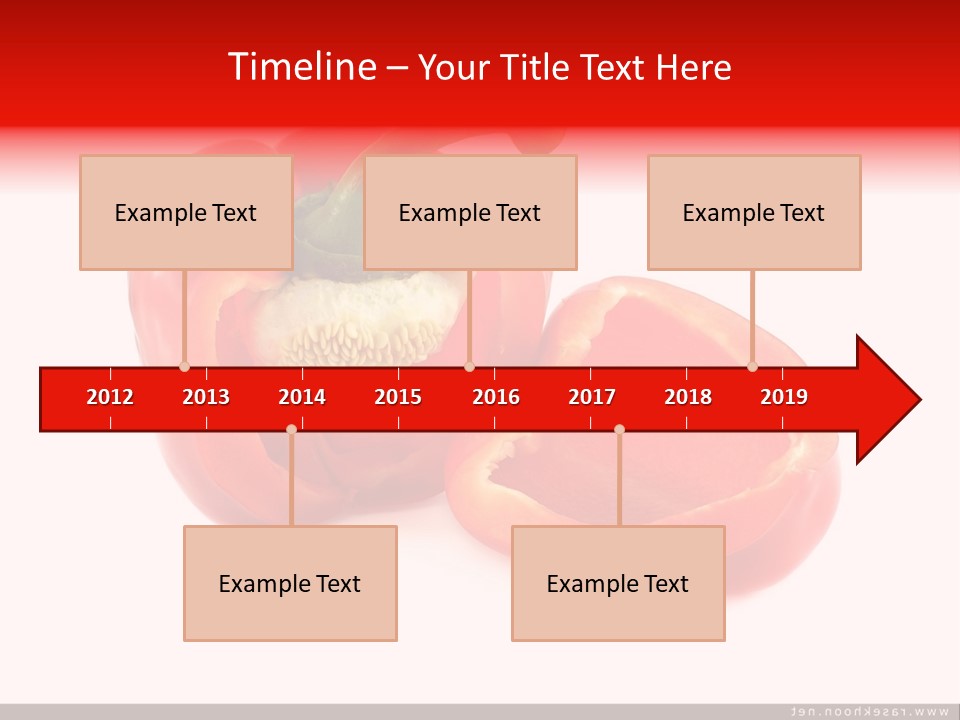 Timeline – Your Title Text Here

Example Text

Example Text

Example Text

2012 2013 2014 2015 2016 2017 2018 2019

Example Text

Example Text

www.rasekhoon.net